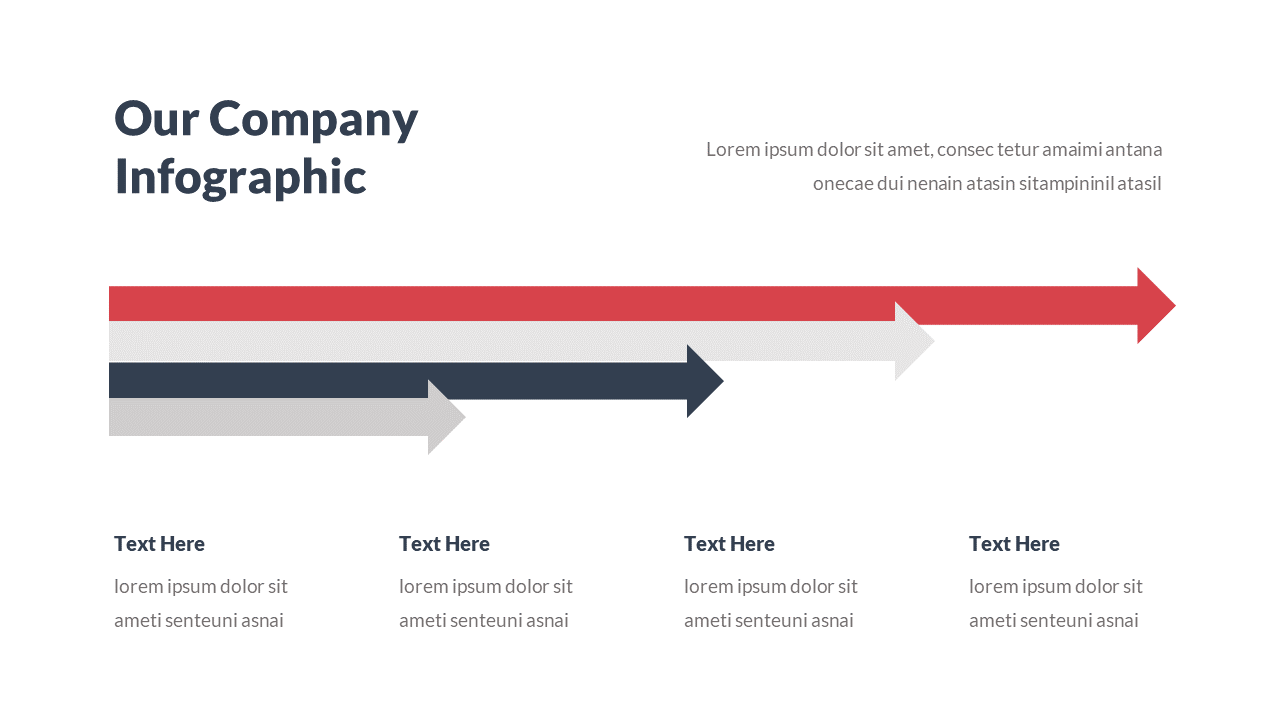 Our Company Infographic

Lorem ipsum dolor sit amet, consec tetur amaimi antana onecae dui nenain atasin sitampininil atasil

Text Here

lorem ipsum dolor sit ameti senteuni asnai

Text Here

lorem ipsum dolor sit ameti senteuni asnai

Text Here

lorem ipsum dolor sit ameti senteuni asnai

Text Here

lorem ipsum dolor sit ameti senteuni asnai